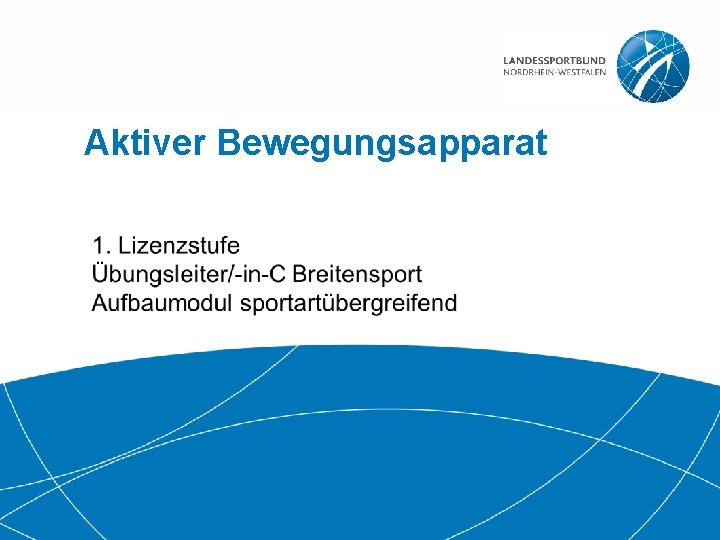 LANDESSPORTBUND
NORDRHEIN-WESTFALEN

Aktiver Bewegungsapparat

1. Lizenzstufe
Übungsleiter/-in-C Breitensport
Aufbaumodul sportartübergreifend